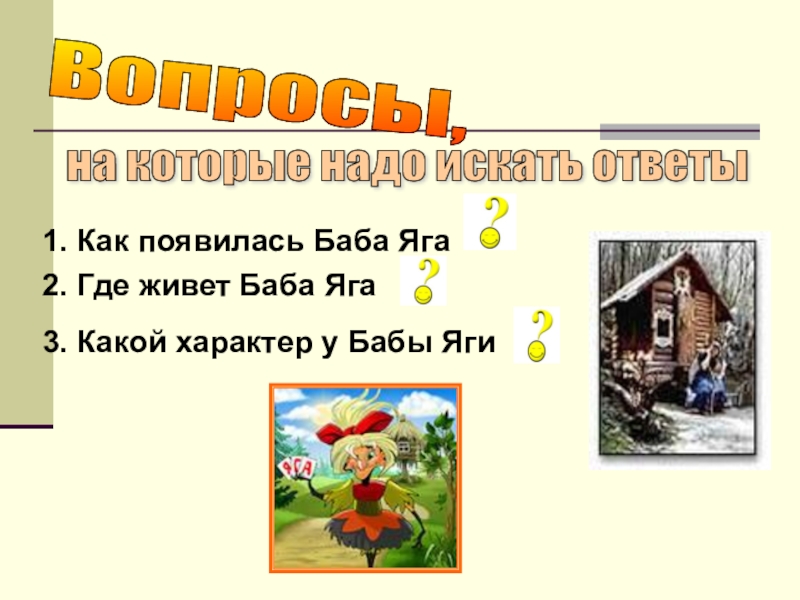 Вопросы,
на которые надо искать ответы

1. Как появилась Баба Яга ?
2. Где живет Баба Яга ?
3. Какой характер у Бабы Яги ?

ЯГА